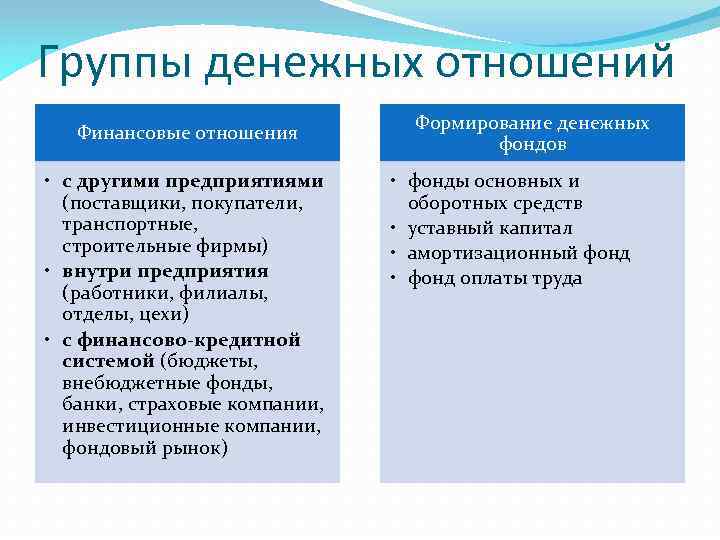 Группы денежных отношений

Финансовые отношения

• с другими предприятиями (поставщики, покупатели, транспортные, строительные фирмы)
• внутри предприятия (работники, филиалы, отделы, цехи)
• с финансово-кредитной системой (бюджеты, внебюджетные фонды, банки, страховые компании, инвестиционные компании, фондовый рынок)

Формирование денежных фондов

• фонды основных и оборотных средств
• уставный капитал
• амортизационный фонд
• фонд оплаты труда